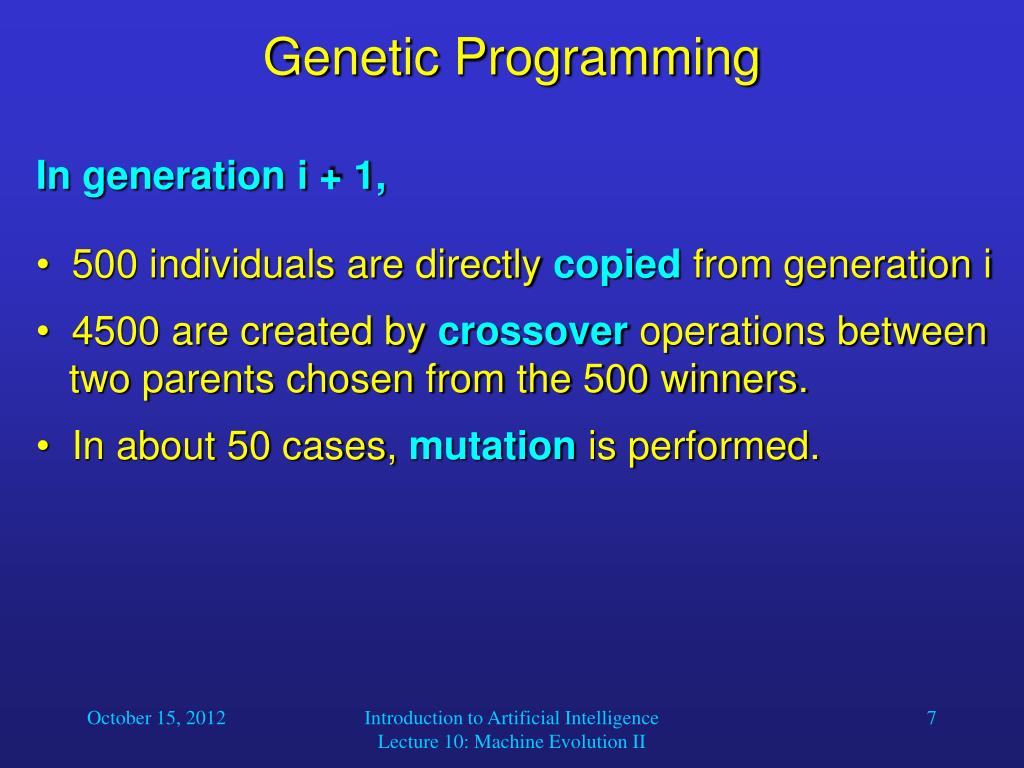 Genetic Programming

In generation i + 1,

• 500 individuals are directly copied from generation i

• 4500 are created by crossover operations between two parents chosen from the 500 winners.

• In about 50 cases, mutation is performed.

October 15, 2012

Introduction to Artificial Intelligence
Lecture 10: Machine Evolution II

7